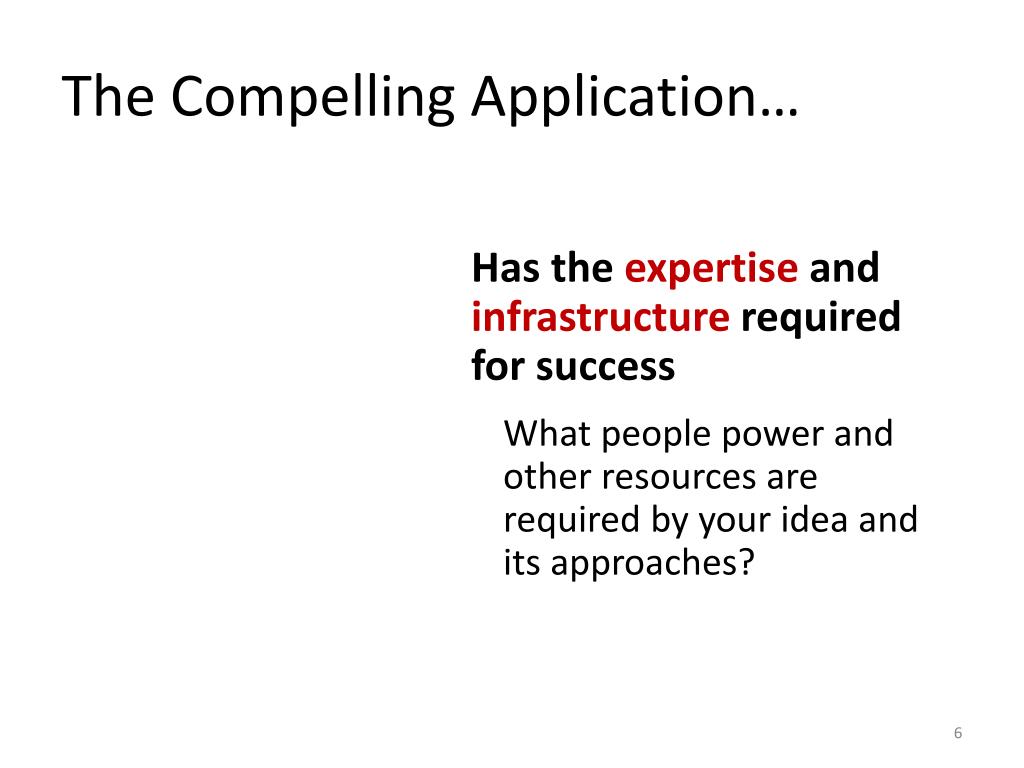 The Compelling Application…

Has the expertise and infrastructure required for success

What people power and other resources are required by your idea and its approaches?

6